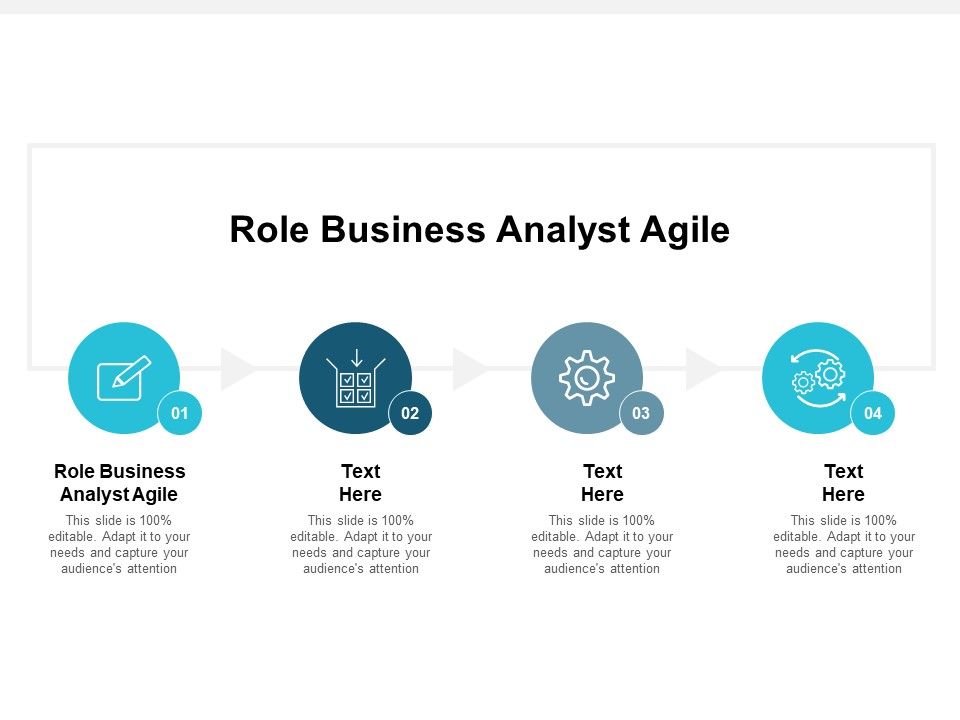 Role Business Analyst Agile

01

Role Business Analyst Agile

This slide is 100% editable. Adapt it to your needs and capture your audience's attention

02

Text Here

This slide is 100% editable. Adapt it to your needs and capture your audience's attention

03

Text Here

This slide is 100% editable. Adapt it to your needs and capture your audience's attention

04

Text Here

This slide is 100% editable. Adapt it to your needs and capture your audience's attention